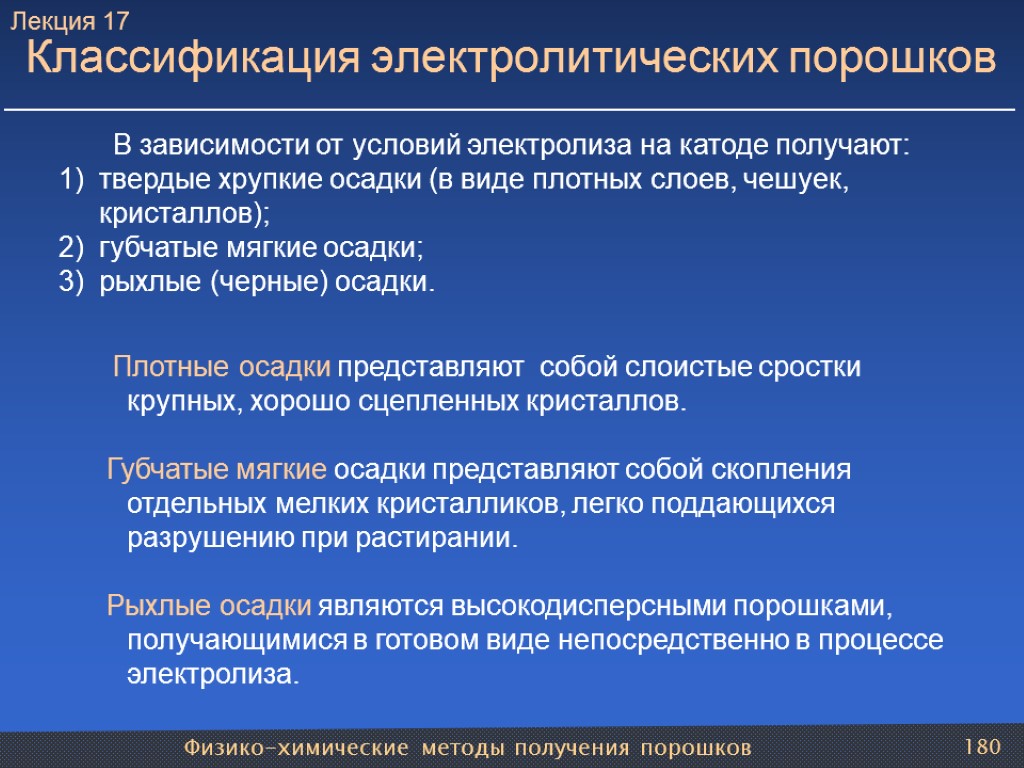 Лекция 17
Классификация электролитических порошков

В зависимости от условий электролиза на катоде получают:
1) твердые хрупкие осадки (в виде плотных слоев, чешуек, кристаллов);
2) губчатые мягкие осадки;
3) рыхлые (черные) осадки.

Плотные осадки представляют собой слоистые сростки крупных, хорошо сцепленных кристаллов.

Губчатые мягкие осадки представляют собой скопления отдельных мелких кристалликов, легко поддающихся разрушению при растирании.

Рыхлые осадки являются высокодисперсными порошками, получающимися в готовом виде непосредственно в процессе электролиза.

Физико-химические методы получения порошков
180